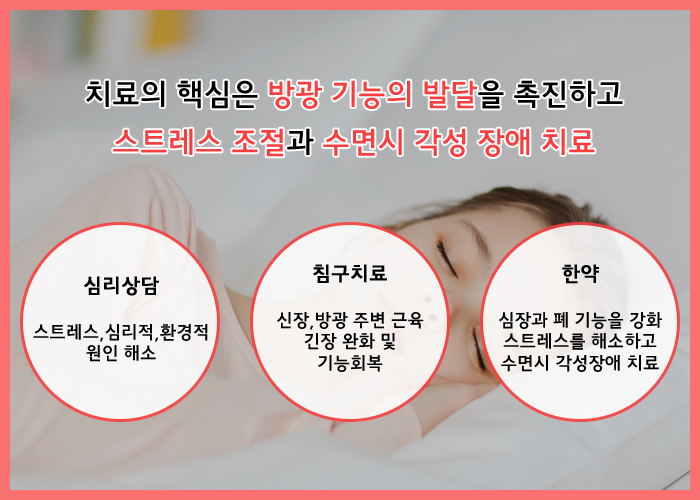 치료의 핵심은 방광 기능의 발달을 촉진하고
스트레스 조절과 수면시 각성 장애 치료

심리상담

스트레스,심리적,환경적 원인 해소

침구치료

신장,방광 주변 근육 긴장 완화 및 기능회복

한약

심장과 폐 기능을 강화 스트레스를 해소하고 수면시 각성장애 치료